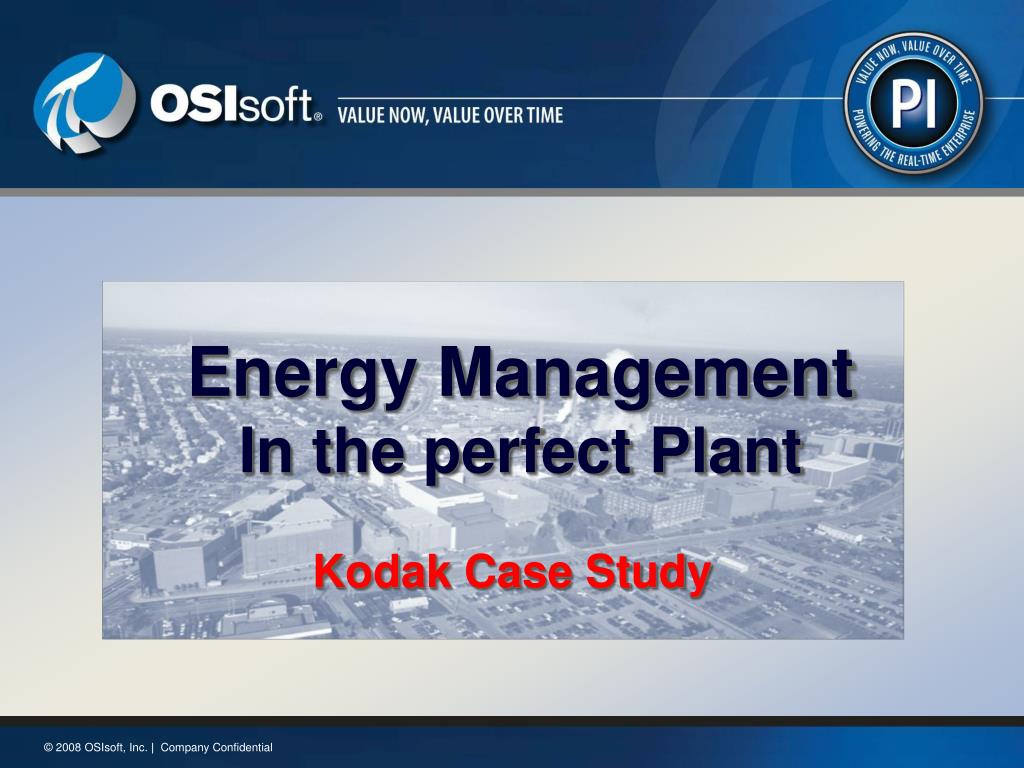 OSIsoft® VALUE NOW, VALUE OVER TIME

VALUE NOW, VALUE OVER TIME
PI
POWERING THE REAL-TIME ENTERPRISE

Energy Management
In the perfect Plant

Kodak Case Study

© 2008 OSIsoft, Inc. | Company Confidential